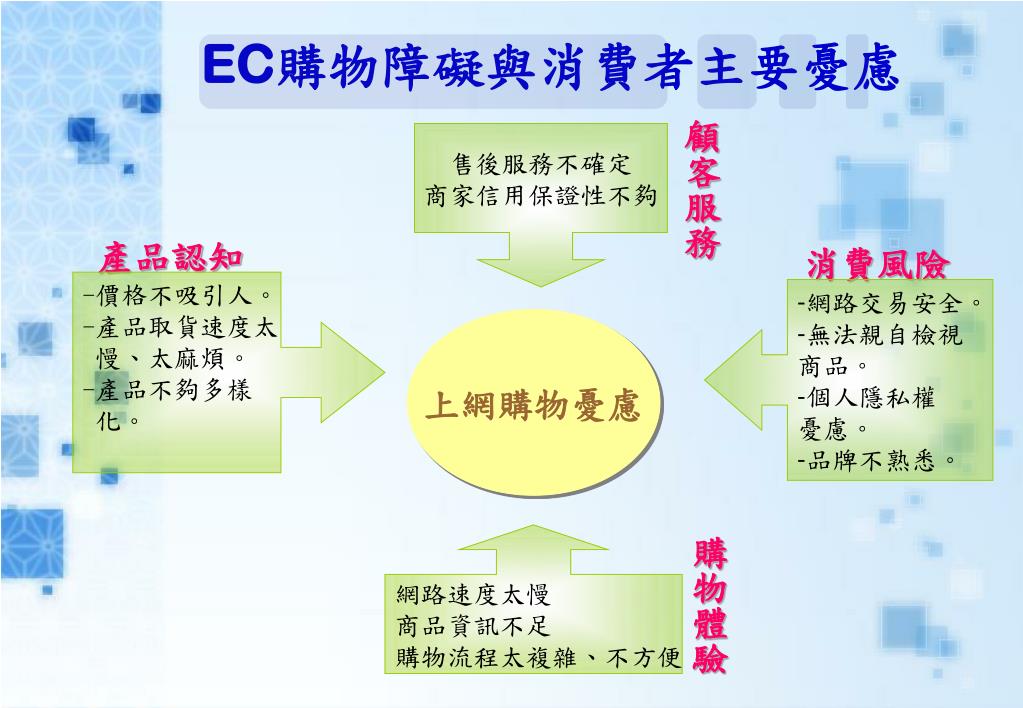 EC購物障礙與消費者主要憂慮

售後服務不確定
商家信用保證性不夠

顧客服務

產品認知
-價格不吸引人。
-產品取貨速度太慢、太麻煩。
-產品不夠多樣化。

上網購物憂慮

消費風險
-網路交易安全。
-無法親自檢視商品。
-個人隱私權憂慮。
-品牌不熟悉。

網路速度太慢
商品資訊不足
購物流程太複雜、不方便

購物體驗